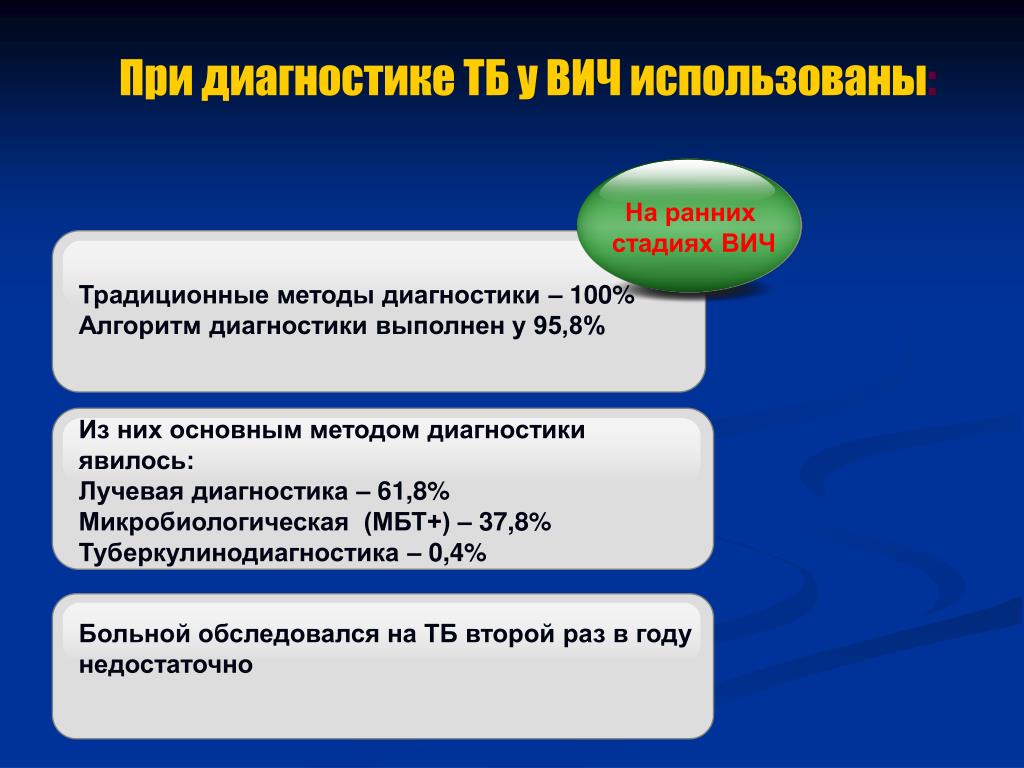 При диагностике ТБ у ВИЧ использованы:

На ранних стадиях ВИЧ

Традиционные методы диагностики – 100%
Алгоритм диагностики выполнен у 95,8%

Из них основным методом диагностики явилось:
Лучевая диагностика – 61,8%
Микробиологическая (МБТ+) – 37,8%
Туберкулинодиагностика – 0,4%

Больной обследовался на ТБ второй раз в году недостаточно